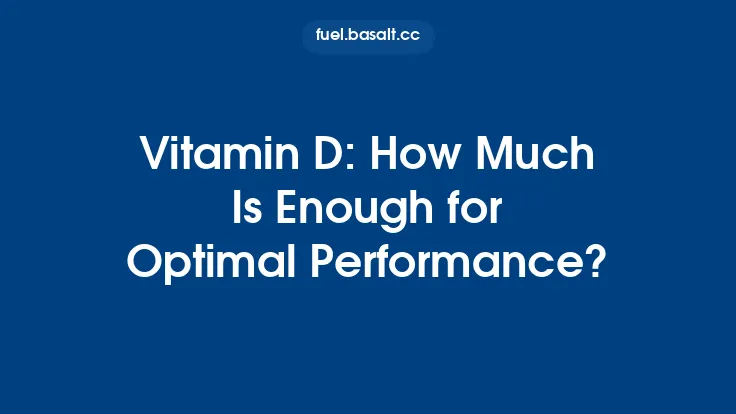 fuel.basalt.cc

Vitamin D: How Much Is Enough for Optimal Performance?